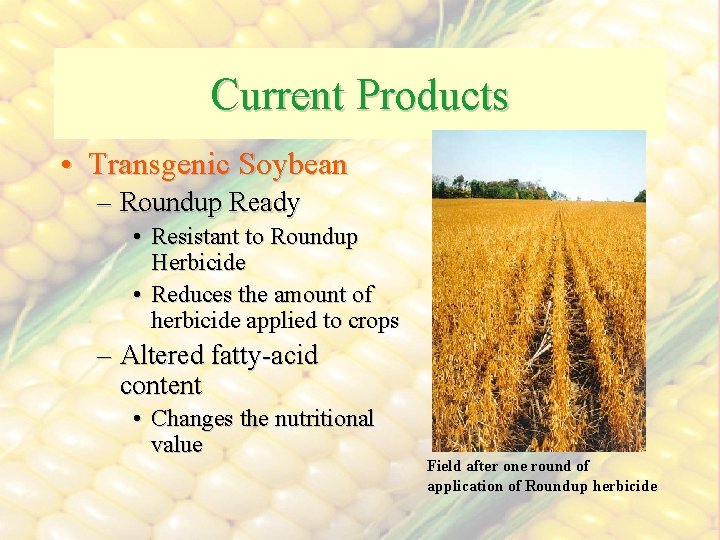 Current Products

• Transgenic Soybean

– Roundup Ready

• Resistant to Roundup Herbicide

• Reduces the amount of herbicide applied to crops

– Altered fatty-acid content

• Changes the nutritional value

Field after one round of application of Roundup herbicide